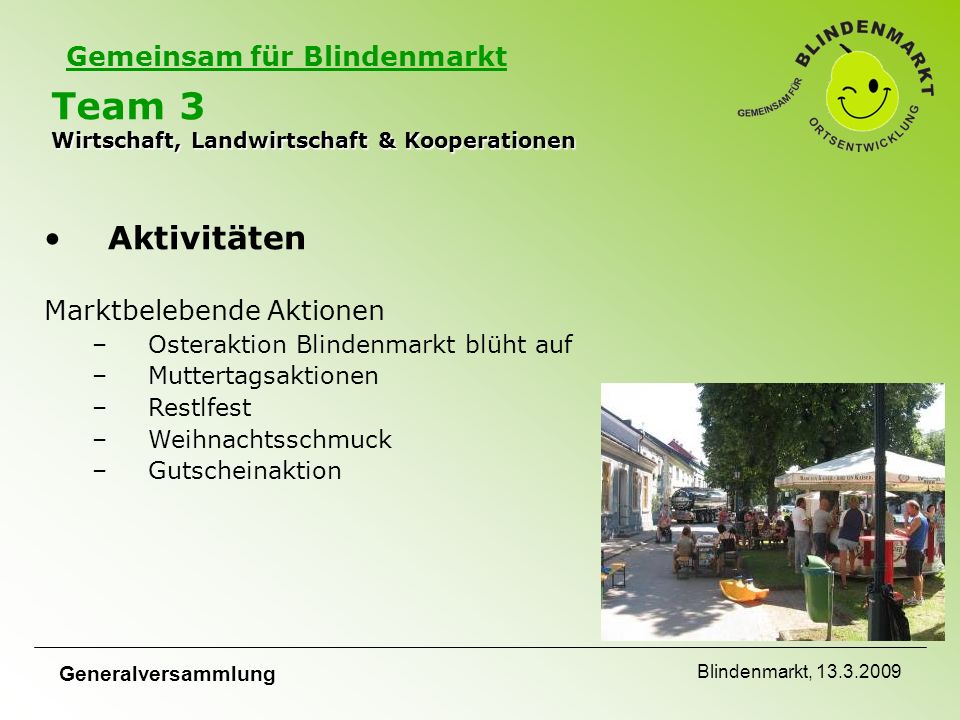 Gemeinsam für Blindenmarkt

Team 3
Wirtschaft, Landwirtschaft & Kooperationen

GEMEINSAM FÜR BLINDENMARKT ORTSENTWICKLUNG

• Aktivitäten

Marktbelebende Aktionen
– Osteraktion Blindenmarkt blüht auf
– Muttertagsaktionen
– Restlfest
– Weihnachtsschmuck
– Gutscheinaktion

Generalversammlung

Blindenmarkt, 13.3.2009